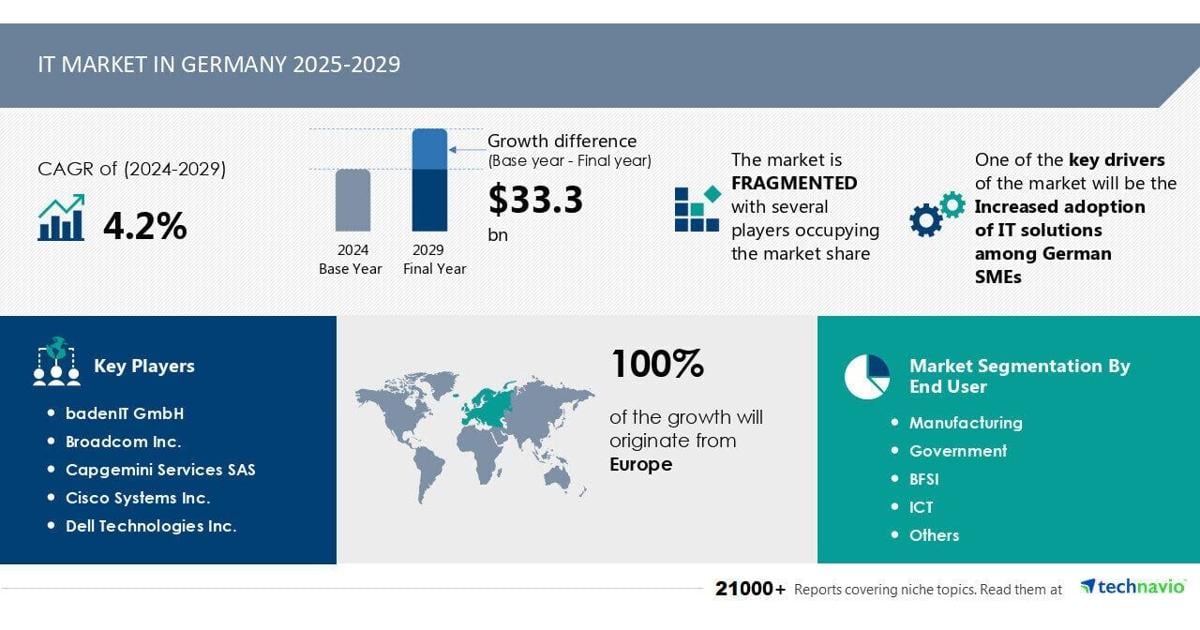 IT MARKET IN GERMANY 2025-2029

CAGR of (2024-2029)

4.2%

2024
Base Year

2029
Final Year

Growth difference
(Base year - Final year)

$33.3
bn

The market is FRAGMENTED with several players occupying the market share

One of the key drivers of the market will be the Increased adoption of IT solutions among German SMEs

Key Players

- badenIT GmbH
- Broadcom Inc.
- Capgemini Services SAS
- Cisco Systems Inc.
- Dell Technologies Inc.

100%
of the growth will originate from Europe

Market Segmentation By End User

- Manufacturing
- Government
- BFSI
- ICT
- Others

21000+ Reports covering niche topics. Read them at technavio